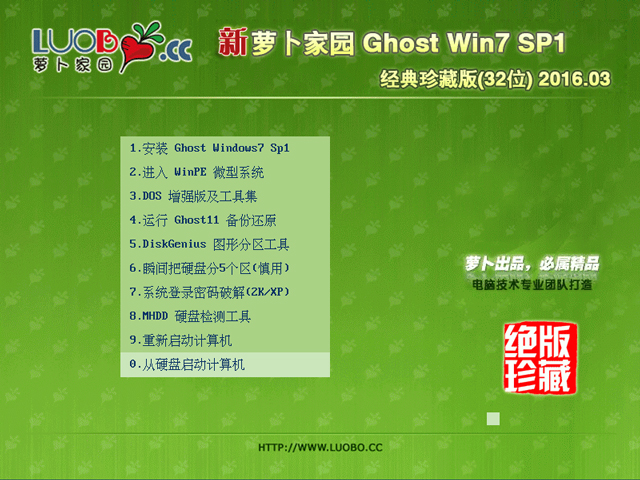 LUOBO.CC
萝卜家园

新萝卜家园 Ghost Win7 SP1
经典珍藏版(32位) 2016.03

1.安装 Ghost Windows7 Sp1
2.进入 WinPE 微型系统
3.DOS 增强版及工具集
4.运行 Ghost11 备份还原
5.DiskGenius 图形分区工具
6.瞬间把硬盘分5个区(慎用)
7.系统登录密码破解(2K/XP)
8.MHDD 硬盘检测工具
9.重新启动计算机
0.从硬盘启动计算机

萝卜出品，必属精品
电脑技术专业团队打造

绝版珍藏

HTTP://WWW.LUOBO.CC